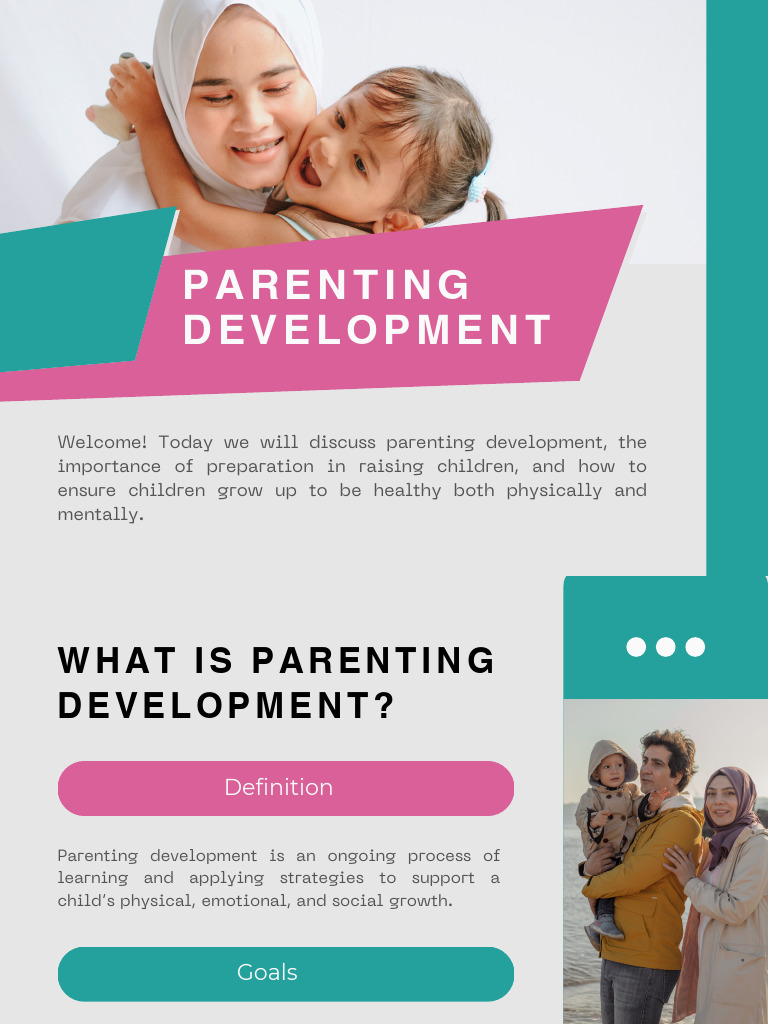 PARENTING DEVELOPMENT

Welcome! Today we will discuss parenting development, the importance of preparation in raising children, and how to ensure children grow up to be healthy both physically and mentally.

WHAT IS PARENTING DEVELOPMENT?

Definition

Parenting development is an ongoing process of learning and applying strategies to support a child's physical, emotional, and social growth.

Goals